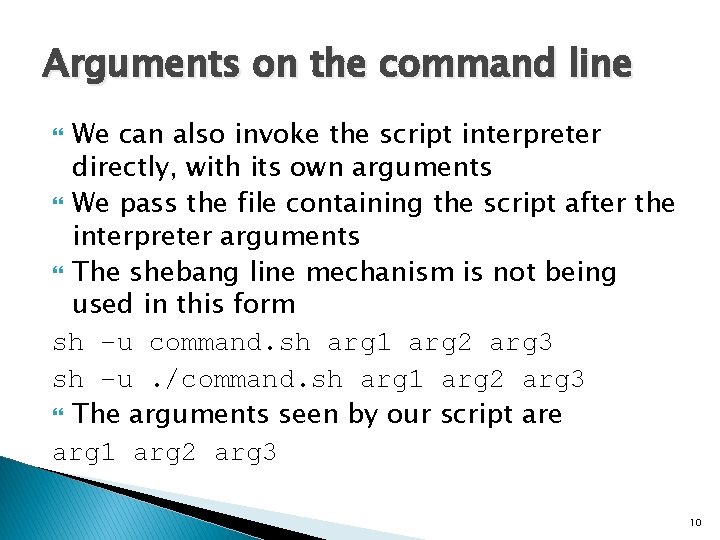 Arguments on the command line

We can also invoke the script interpreter directly, with its own arguments

We pass the file containing the script after the interpreter arguments

The shebang line mechanism is not being used in this form

sh -u command.sh arg1 arg2 arg3

sh -u ./command.sh arg1 arg2 arg3

The arguments seen by our script are

arg1 arg2 arg3

10